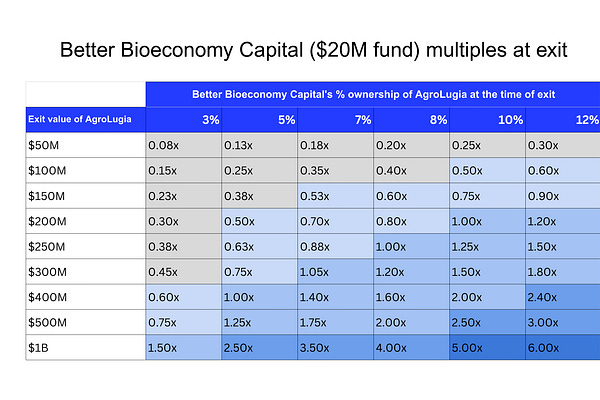 Better Bioeconomy Capital ($20M fund) multiples at exit

| | Better Bioeconomy Capital's % ownership of AgroLugia at the time of exit | | | | | |
|---|---|---|---|---|---|---|
| Exit value of AgroLugia | 3% | 5% | 7% | 8% | 10% | 12% |
| $50M | 0.08x | 0.13x | 0.18x | 0.20x | 0.25x | 0.30x |
| $100M | 0.15x | 0.25x | 0.35x | 0.40x | 0.50x | 0.60x |
| $150M | 0.23x | 0.38x | 0.53x | 0.60x | 0.75x | 0.90x |
| $200M | 0.30x | 0.50x | 0.70x | 0.80x | 1.00x | 1.20x |
| $250M | 0.38x | 0.63x | 0.88x | 1.00x | 1.25x | 1.50x |
| $300M | 0.45x | 0.75x | 1.05x | 1.20x | 1.50x | 1.80x |
| $400M | 0.60x | 1.00x | 1.40x | 1.60x | 2.00x | 2.40x |
| $500M | 0.75x | 1.25x | 1.75x | 2.00x | 2.50x | 3.00x |
| $1B | 1.50x | 2.50x | 3.50x | 4.00x | 5.00x | 6.00x |